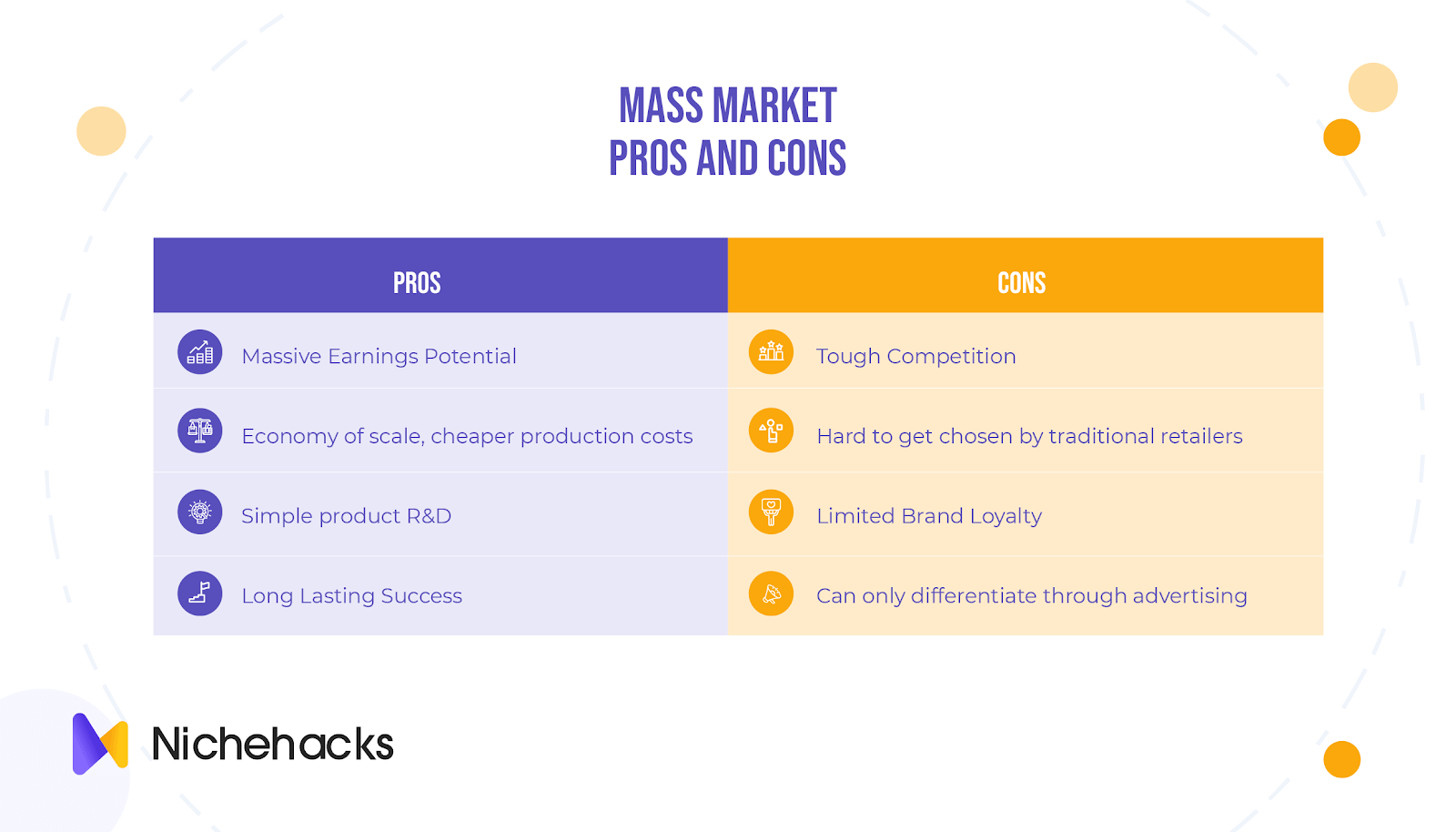 MASS MARKET
PROS AND CONS

| PROS | CONS |
|---|---|
| Massive Earnings Potential | Tough Competition |
| Economy of scale, cheaper production costs | Hard to get chosen by traditional retailers |
| Simple product R&D | Limited Brand Loyalty |
| Long Lasting Success | Can only differentiate through advertising |

Nichehacks